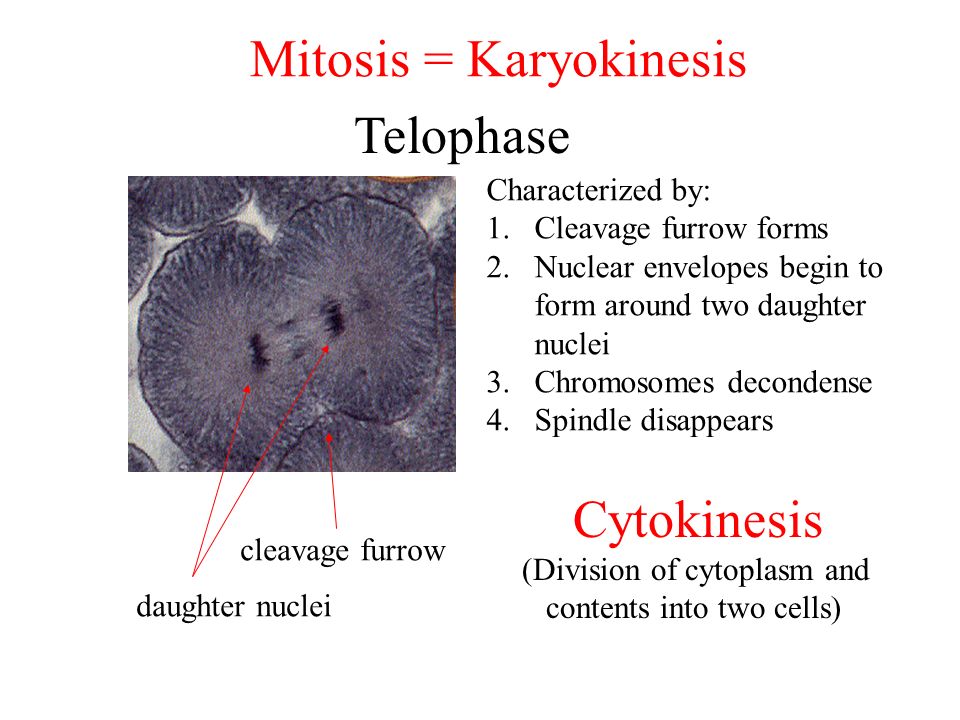 Mitosis = Karyokinesis

Telophase

Characterized by:
1. Cleavage furrow forms
2. Nuclear envelopes begin to form around two daughter nuclei
3. Chromosomes decondense
4. Spindle disappears

cleavage furrow

daughter nuclei

Cytokinesis

(Division of cytoplasm and contents into two cells)